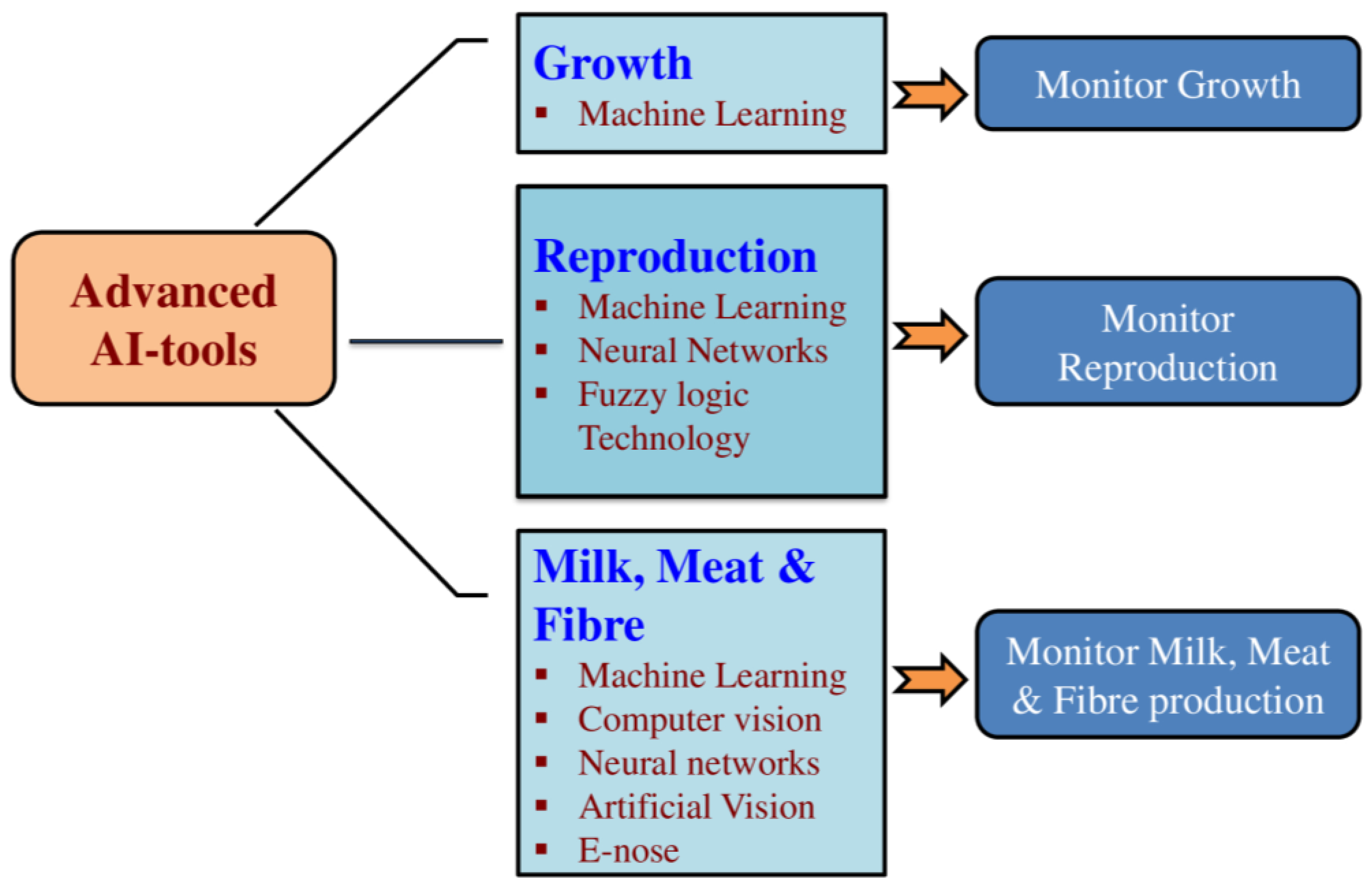 Advanced AI-tools

Growth
▪ Machine Learning

Monitor Growth

Reproduction
▪ Machine Learning
▪ Neural Networks
▪ Fuzzy logic Technology

Monitor Reproduction

Milk, Meat & Fibre
▪ Machine Learning
▪ Computer vision
▪ Neural networks
▪ Artificial Vision
▪ E-nose

Monitor Milk, Meat & Fibre production